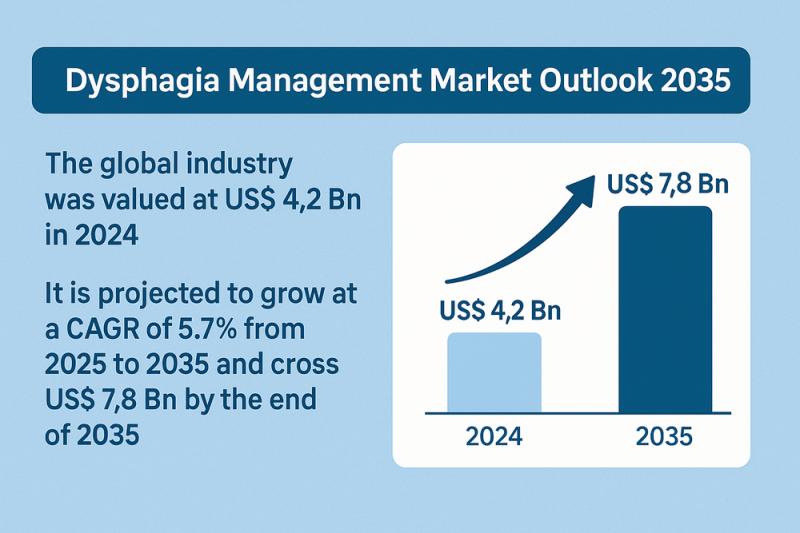 Dysphagia Management Market Outlook 2035

The global industry was valued at US$ 4,2 Bn in 2024

It is projected to grow at a CAGR of 5.7% from 2025 to 2035 and cross US$ 7,8 Bn by the end of 2035

US$ 7,8 Bn

US$ 4,2 Bn

2024

2035